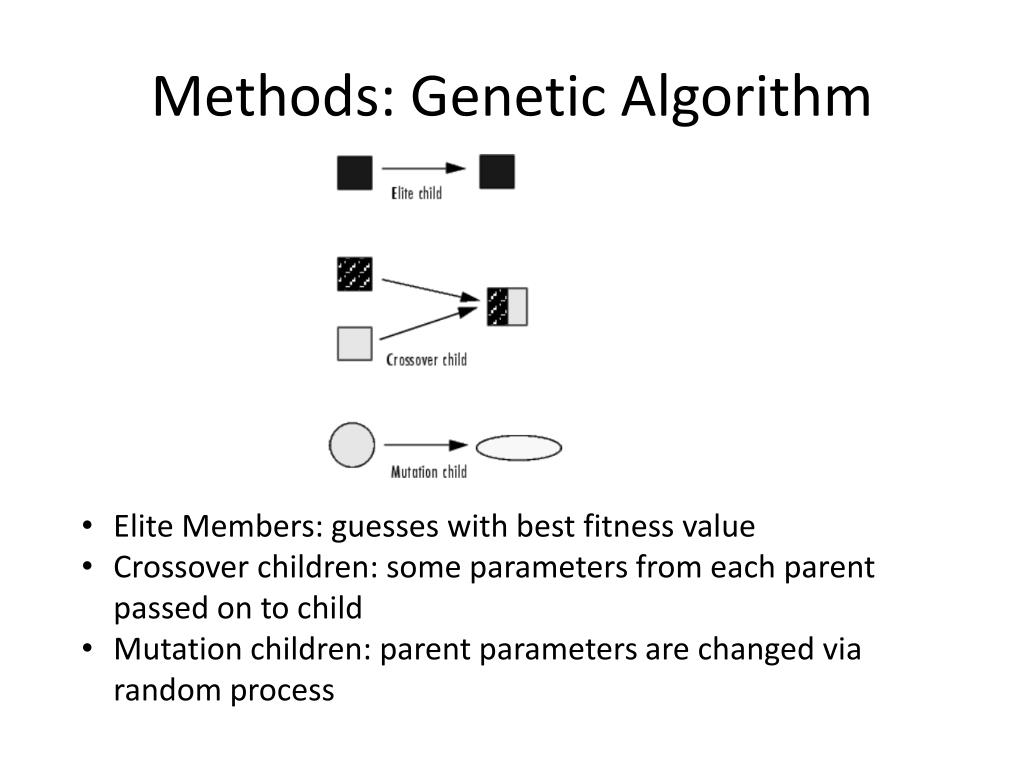 Methods: Genetic Algorithm

Elite child

Crossover child

Mutation child

• Elite Members: guesses with best fitness value
• Crossover children: some parameters from each parent passed on to child
• Mutation children: parent parameters are changed via random process